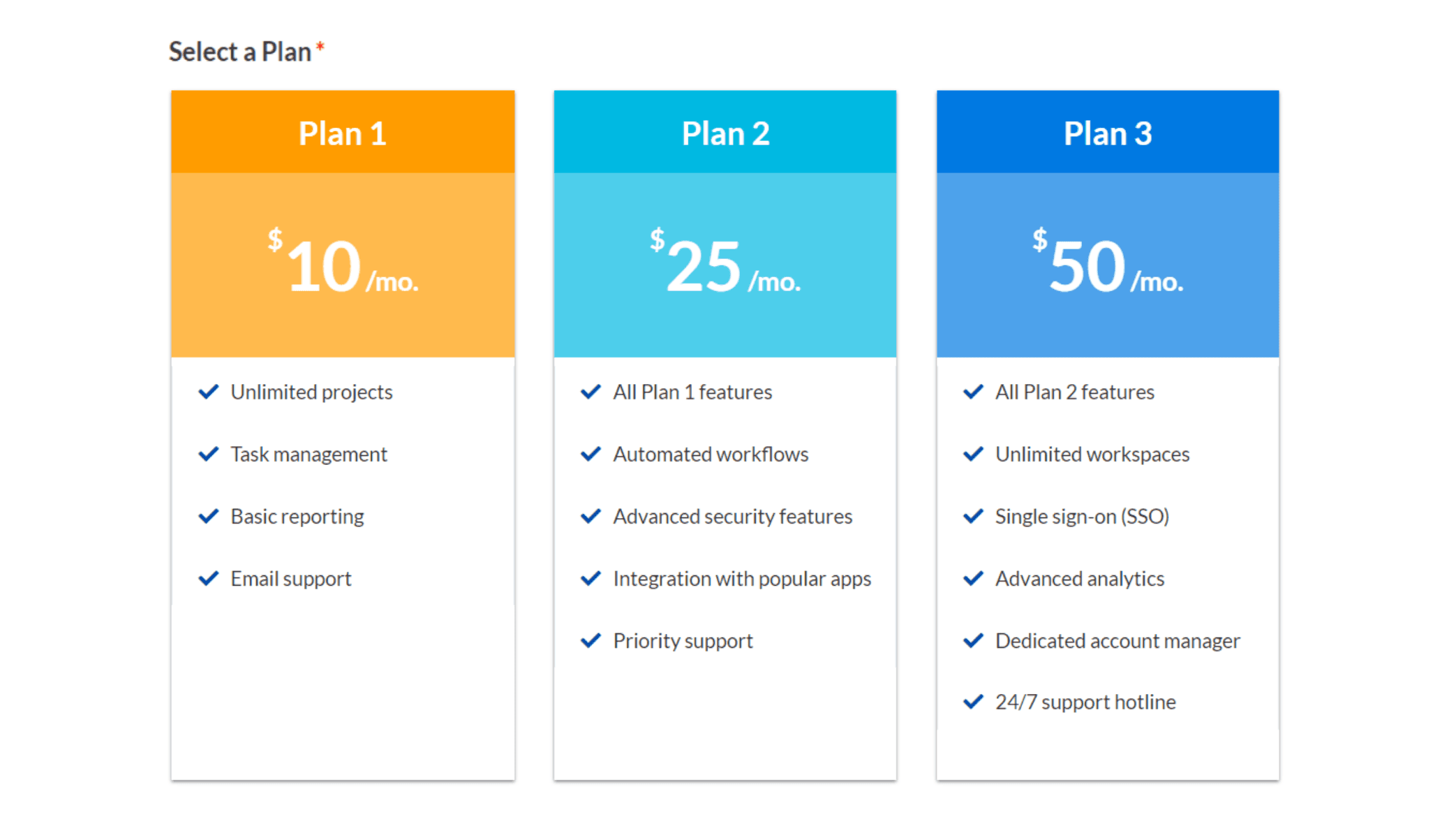 Select a Plan *

Plan 1

$10 /mo.

Unlimited projects

Task management

Basic reporting

Email support

Plan 2

$25 /mo.

All Plan 1 features

Automated workflows

Advanced security features

Integration with popular apps

Priority support

Plan 3

$50 /mo.

All Plan 2 features

Unlimited workspaces

Single sign-on (SSO)

Advanced analytics

Dedicated account manager

24/7 support hotline